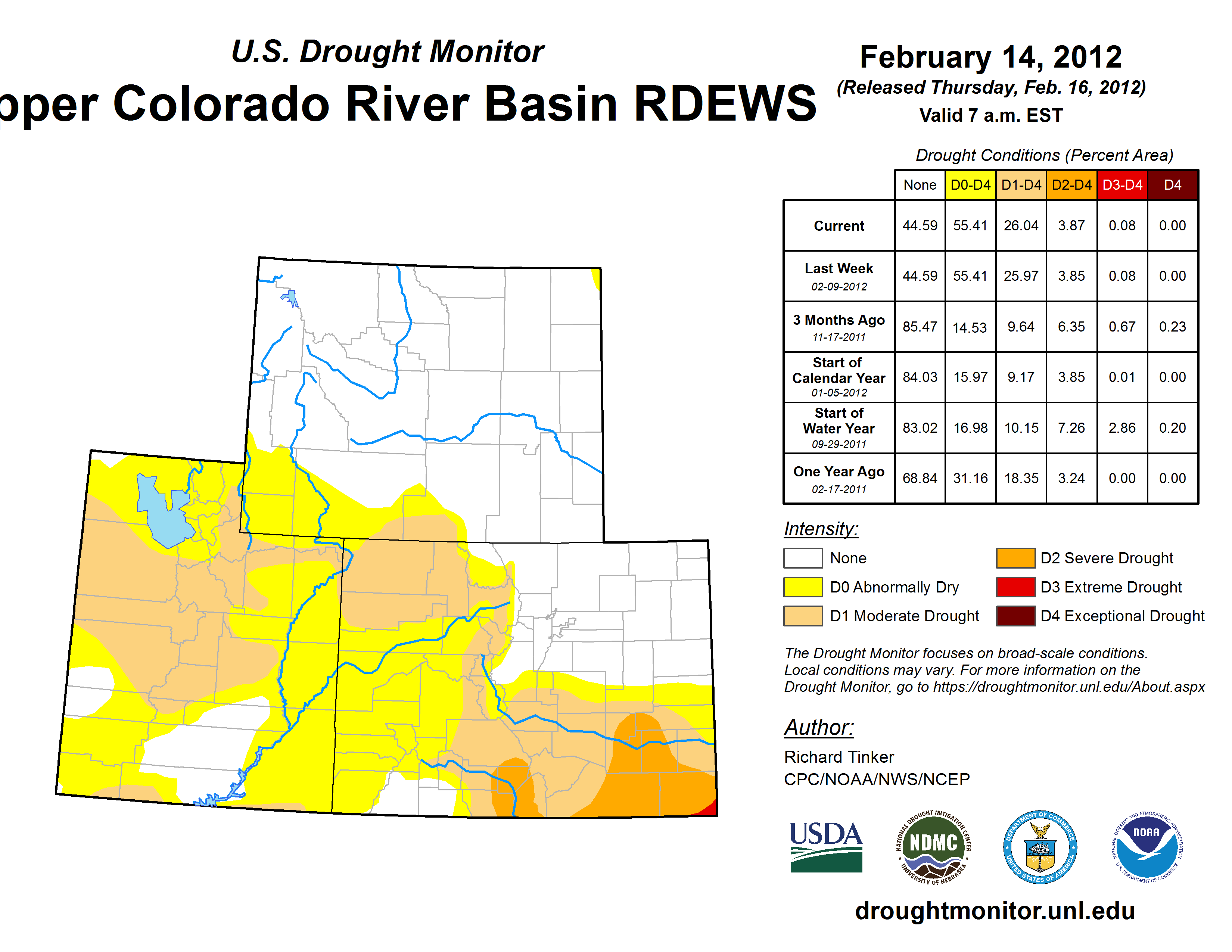 U.S. Drought Monitor
pper Colorado River Basin RDEWS

February 14, 2012
(Released Thursday, Feb. 16, 2012)
Valid 7 a.m. EST

Drought Conditions (Percent Area)

| | None | D0-D4 | D1-D4 | D2-D4 | D3-D4 | D4 |
|---|---|---|---|---|---|---|
| Current | 44.59 | 55.41 | 26.04 | 3.87 | 0.08 | 0.00 |
| Last Week 02-09-2012 | 44.59 | 55.41 | 25.97 | 3.85 | 0.08 | 0.00 |
| 3 Months Ago 11-17-2011 | 85.47 | 14.53 | 9.64 | 6.35 | 0.67 | 0.23 |
| Start of Calendar Year 01-05-2012 | 84.03 | 15.97 | 9.17 | 3.85 | 0.01 | 0.00 |
| Start of Water Year 09-29-2011 | 83.02 | 16.98 | 10.15 | 7.26 | 2.86 | 0.20 |
| One Year Ago 02-17-2011 | 68.84 | 31.16 | 18.35 | 3.24 | 0.00 | 0.00 |

Intensity:
None
D0 Abnormally Dry
D1 Moderate Drought
D2 Severe Drought
D3 Extreme Drought
D4 Exceptional Drought

The Drought Monitor focuses on broad-scale conditions. Local conditions may vary. For more information on the Drought Monitor, go to https://droughtmonitor.unl.edu/About.aspx

Author:
Richard Tinker
CPC/NOAA/NWS/NCEP

USDA
NATIONAL DROUGHT MITIGATION CENTER NDMC UNIVERSITY OF NEBRASKA
DEPARTMENT OF COMMERCE UNITED STATES OF AMERICA
NATIONAL OCEANIC AND ATMOSPHERIC ADMINISTRATION NOAA U.S. DEPARTMENT OF COMMERCE

droughtmonitor.unl.edu